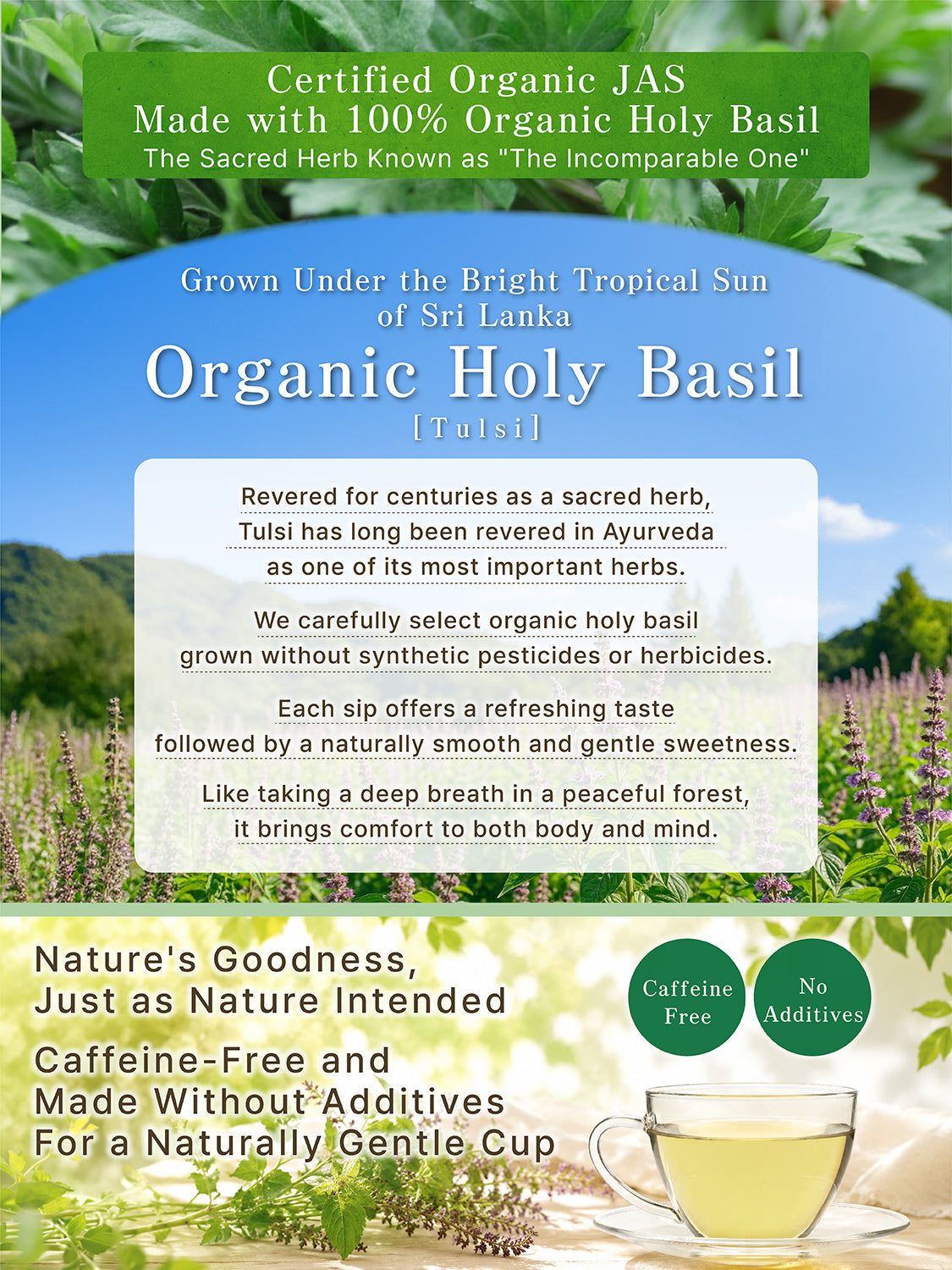 Certified Organic JAS
Made with 100% Organic Holy Basil
The Sacred Herb Known as "The Incomparable One"

Grown Under the Bright Tropical Sun of Sri Lanka
Organic Holy Basil
[Tulsi]

Revered for centuries as a sacred herb, Tulsi has long been revered in Ayurveda as one of its most important herbs.

We carefully select organic holy basil grown without synthetic pesticides or herbicides.

Each sip offers a refreshing taste followed by a naturally smooth and gentle sweetness.

Like taking a deep breath in a peaceful forest, it brings comfort to both body and mind.

Nature's Goodness,
Just as Nature Intended

Caffeine-Free and
Made Without Additives
For a Naturally Gentle Cup

Caffeine Free

No Additives